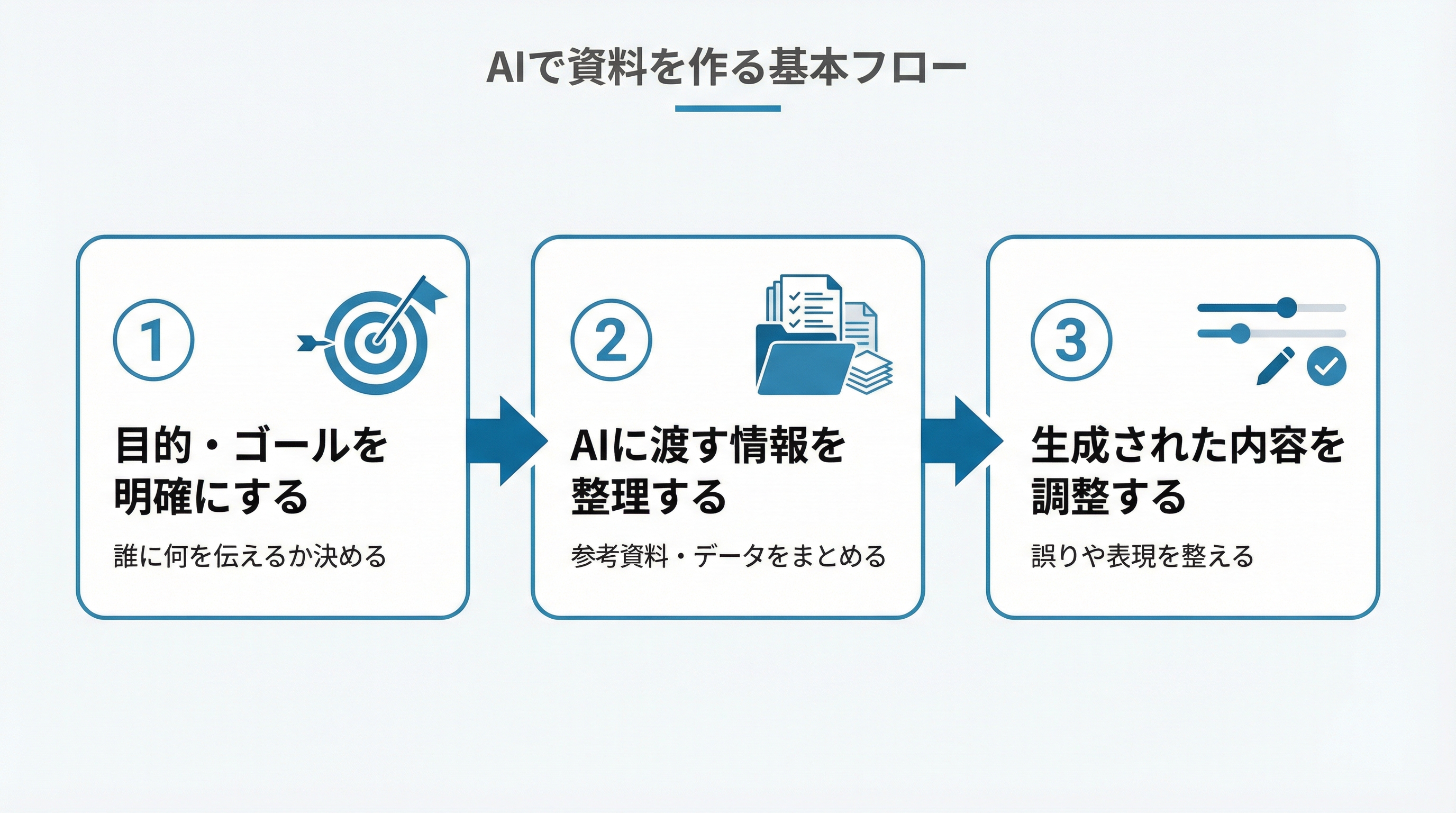 AIで資料を作る基本フロー

1

目的・ゴールを明確にする

誰に何を伝えるか決める

2

AIに渡す情報を整理する

参考資料・データをまとめる

3

生成された内容を調整する

誤りや表現を整える